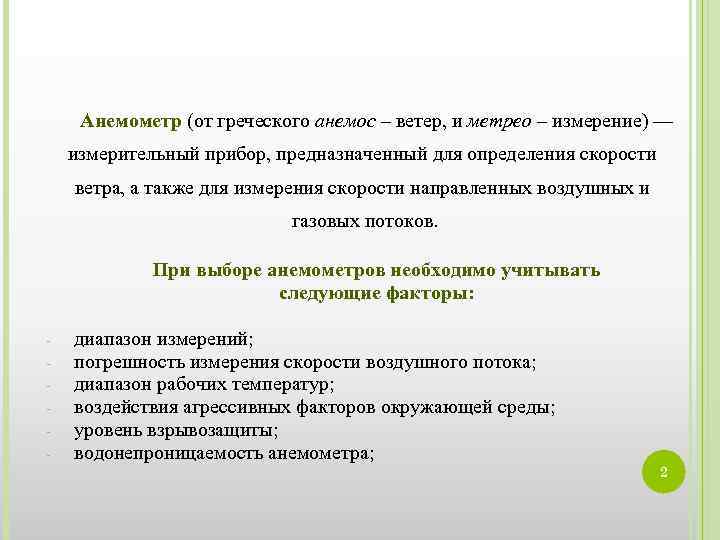 Анемометр (от греческого анемос – ветер, и метрео – измерение) — измерительный прибор, предназначенный для определения скорости ветра, а также для измерения скорости направленных воздушных и газовых потоков.

При выборе анемометров необходимо учитывать следующие факторы:

- диапазон измерений;
- погрешность измерения скорости воздушного потока;
- диапазон рабочих температур;
- воздействия агрессивных факторов окружающей среды;
- уровень взрывозащиты;
- водонепроницаемость анемометра;

2